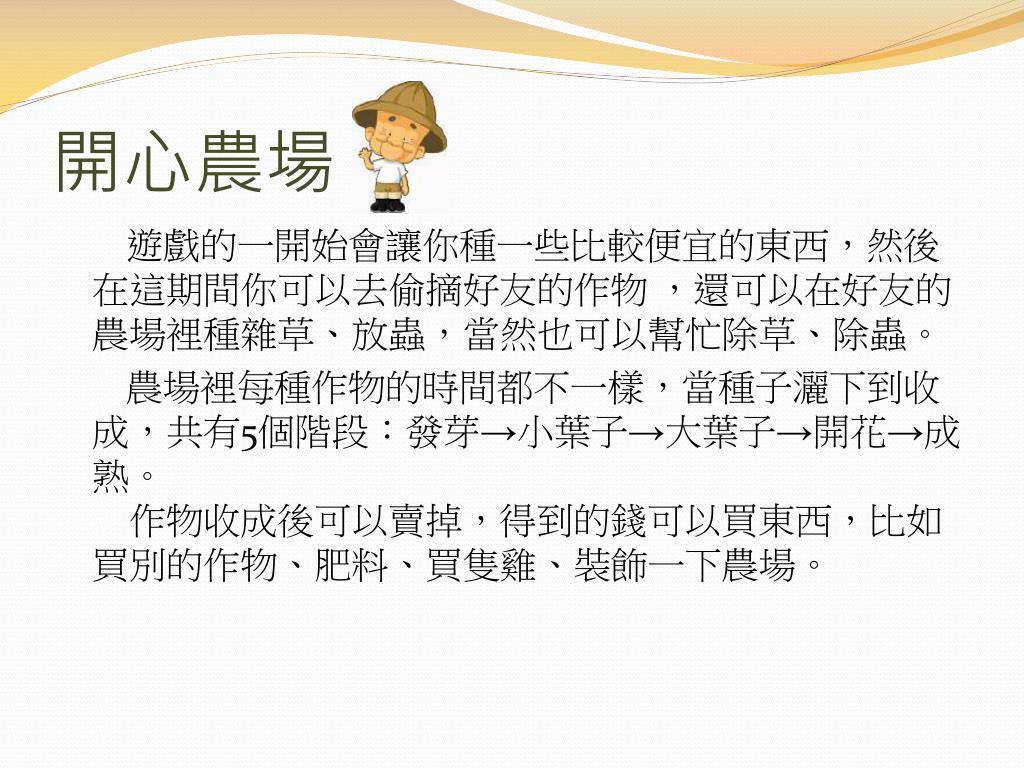 開心農場

遊戲的一開始會讓你種一些比較便宜的東西，然後在這期間你可以去偷摘好友的作物 ，還可以在好友的農場裡種雜草、放蟲，當然也可以幫忙除草、除蟲。

農場裡每種作物的時間都不一樣，當種子灑下到收成，共有5個階段：發芽→小葉子→大葉子→開花→成熟。

作物收成後可以賣掉，得到的錢可以買東西，比如買別的作物、肥料、買隻雞、裝飾一下農場。